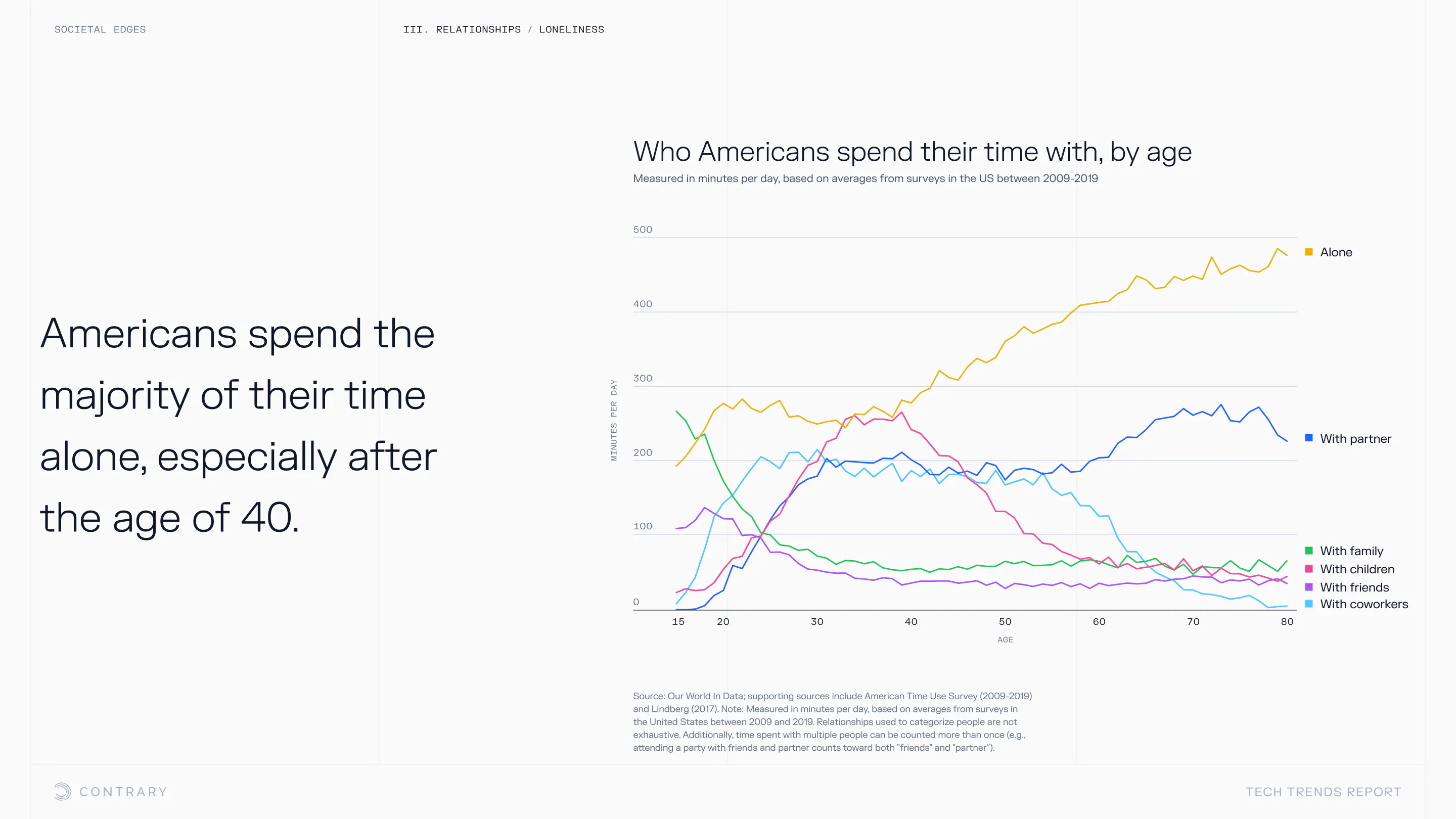 SOCIETAL EDGES

III. RELATIONSHIPS / LONELINESS

Americans spend the majority of their time alone, especially after the age of 40.

Who Americans spend their time with, by age

Measured in minutes per day, based on averages from surveys in the US between 2009-2019

MINUTES PER DAY

500

400

300

200

100

0

15 20 30 40 50 60 70 80

AGE

Alone

With partner

With family

With children

With friends

With coworkers

Source: Our World In Data; supporting sources include American Time Use Survey (2009-2019) and Lindberg (2017). Note: Measured in minutes per day, based on averages from surveys in the United States between 2009 and 2019. Relationships used to categorize people are not exhaustive. Additionally, time spent with multiple people can be counted more than once (e.g., attending a party with friends and partner counts toward both "friends" and "partner").

CONTRARY

TECH TRENDS REPORT